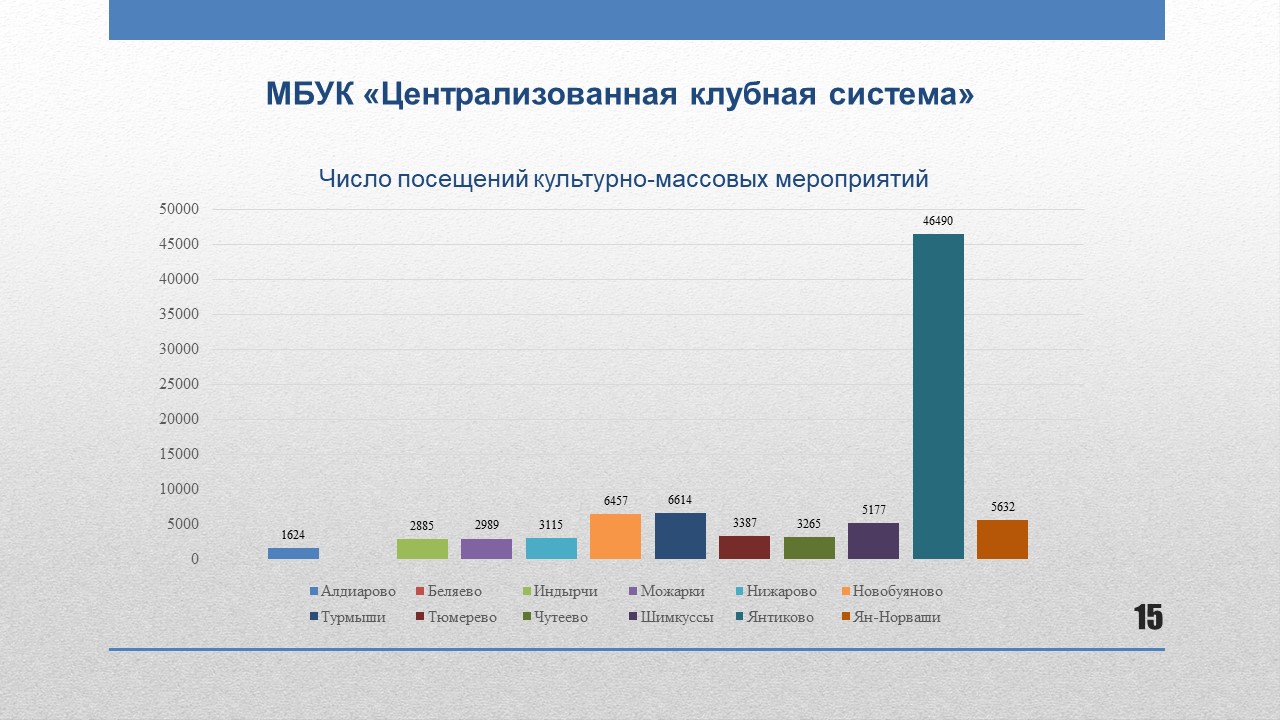 МБУК «Централизованная клубная система»

Число посещений культурно-массовых мероприятий

50000
45000
40000
35000
30000
25000
20000
15000
10000
5000
0

1624
2885
2989
3115
6457
6614
3387
3265
5177
46490
5632

Алдиарово Беляево Индырчи Можарки Нижарово Новобуяново
Турмыши Тюмерево Чутеево Шимкуссы Янтиково Ян-Норваши

15